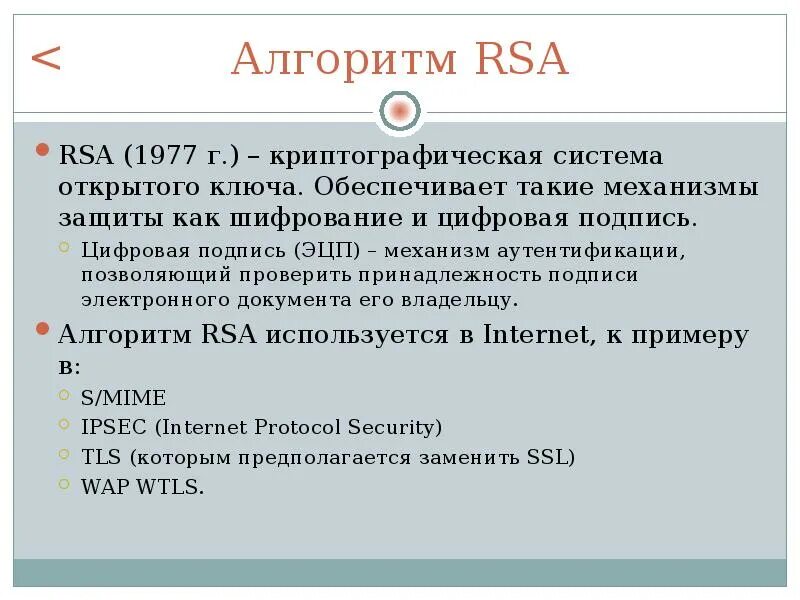 <

Алгоритм RSA

RSA (1977 г.) – криптографическая система открытого ключа. Обеспечивает такие механизмы защиты как шифрование и цифровая подпись.

Цифровая подпись (ЭЦП) – механизм аутентификации, позволяющий проверить принадлежность подписи электронного документа его владельцу.

Алгоритм RSA используется в Internet, к примеру в:

S/MIME

IPSEC (Internet Protocol Security)

TLS (которым предполагается заменить SSL)

WAP WTLS.